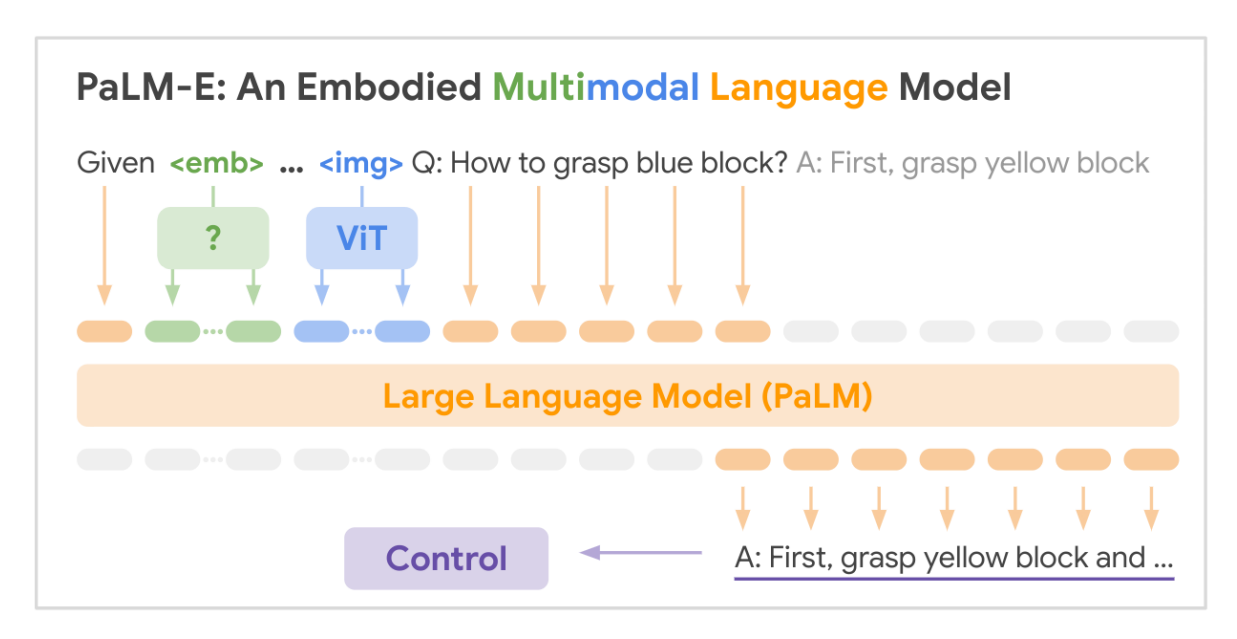 PaLM-E: An Embodied Multimodal Language Model

Given <emb> ... <img> Q: How to grasp blue block? A: First, grasp yellow block

?

ViT

Large Language Model (PaLM)

Control

A: First, grasp yellow block and ...